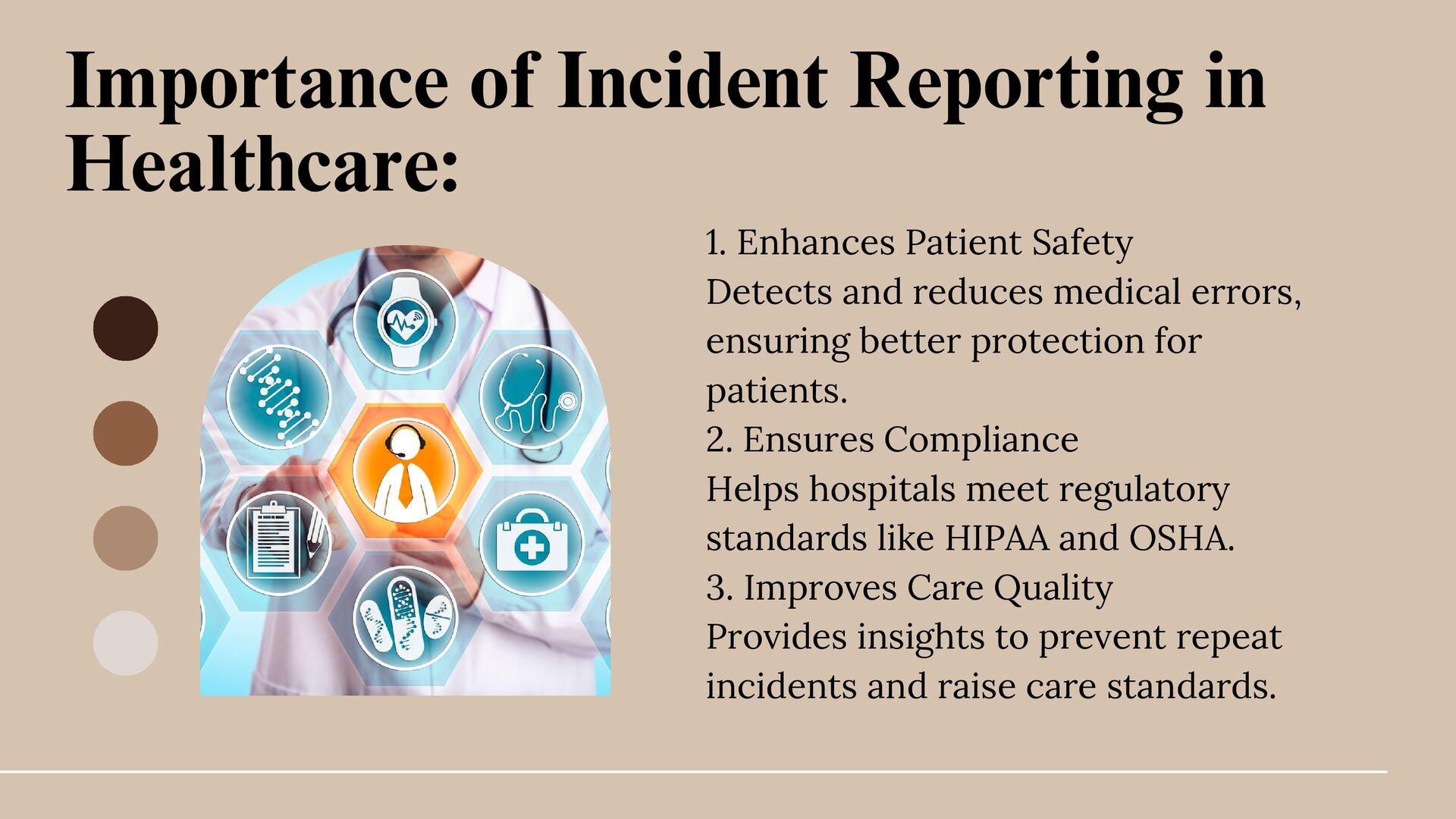 Importance of Incident Reporting in Healthcare:

1. Enhances Patient Safety
Detects and reduces medical errors, ensuring better protection for patients.
2. Ensures Compliance
Helps hospitals meet regulatory standards like HIPAA and OSHA.
3. Improves Care Quality
Provides insights to prevent repeat incidents and raise care standards.